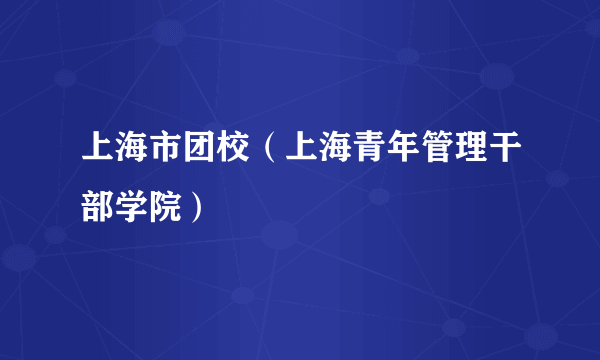 上海市团校（上海青年管理干部学院）